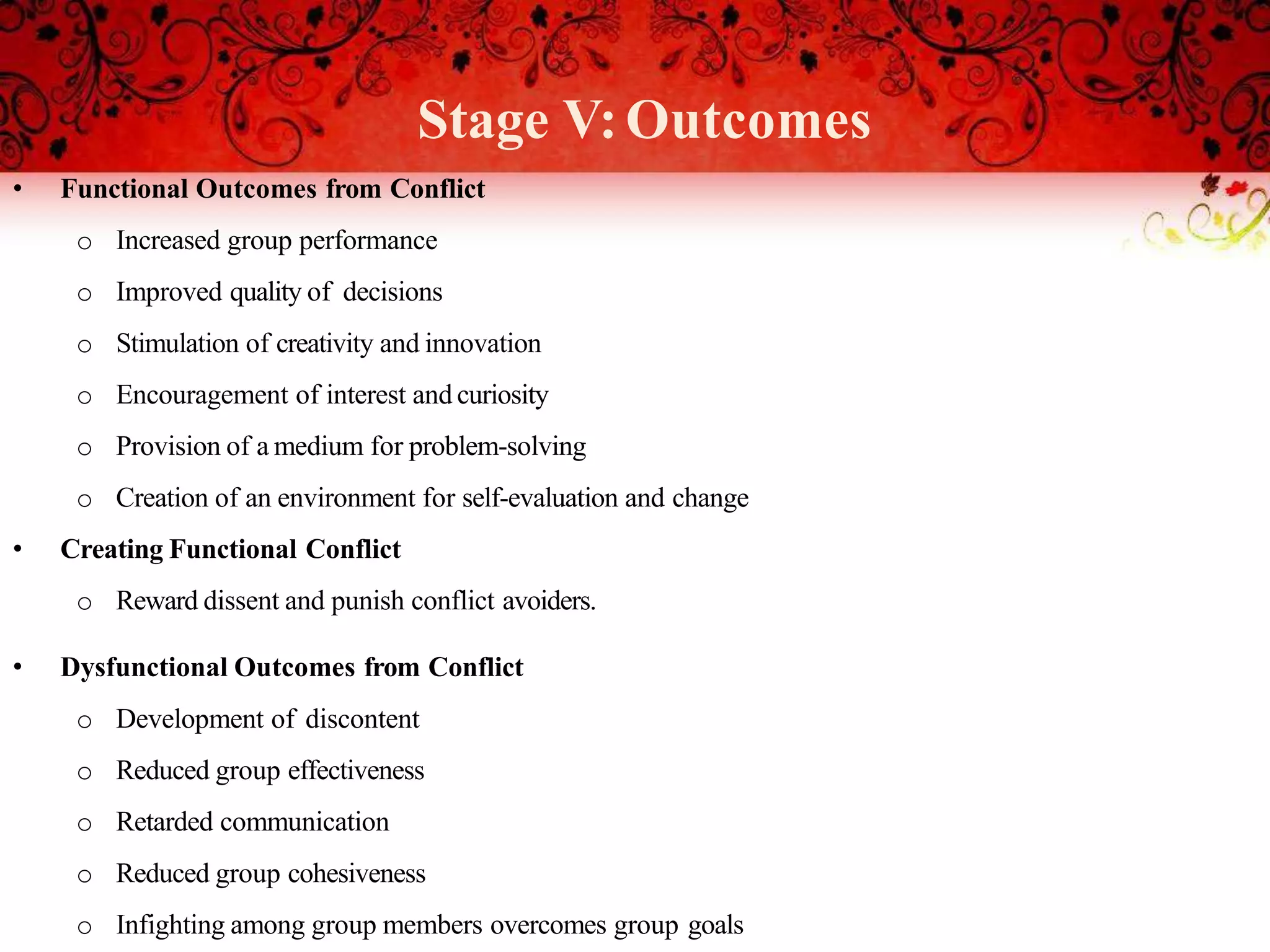 Stage V: Outcomes

• Functional Outcomes from Conflict
  o Increased group performance
  o Improved quality of decisions
  o Stimulation of creativity and innovation
  o Encouragement of interest and curiosity
  o Provision of a medium for problem-solving
  o Creation of an environment for self-evaluation and change
• Creating Functional Conflict
  o Reward dissent and punish conflict avoiders.
• Dysfunctional Outcomes from Conflict
  o Development of discontent
  o Reduced group effectiveness
  o Retarded communication
  o Reduced group cohesiveness
  o Infighting among group members overcomes group goals